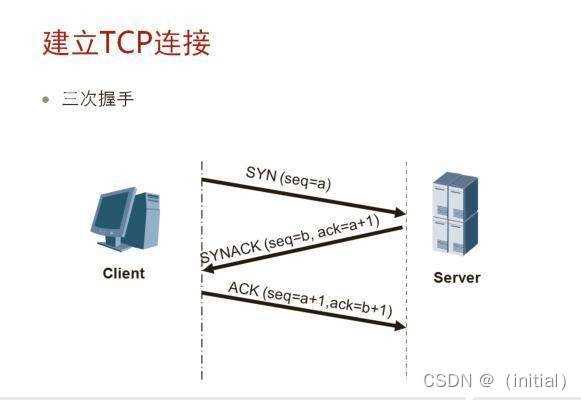 建立TCP连接

• 三次握手

SYN (seq=a)

SYNACK (seq=b, ack=a+1)

ACK (seq=a+1,ack=b+1)

Client

Server

CSDN @（initial）